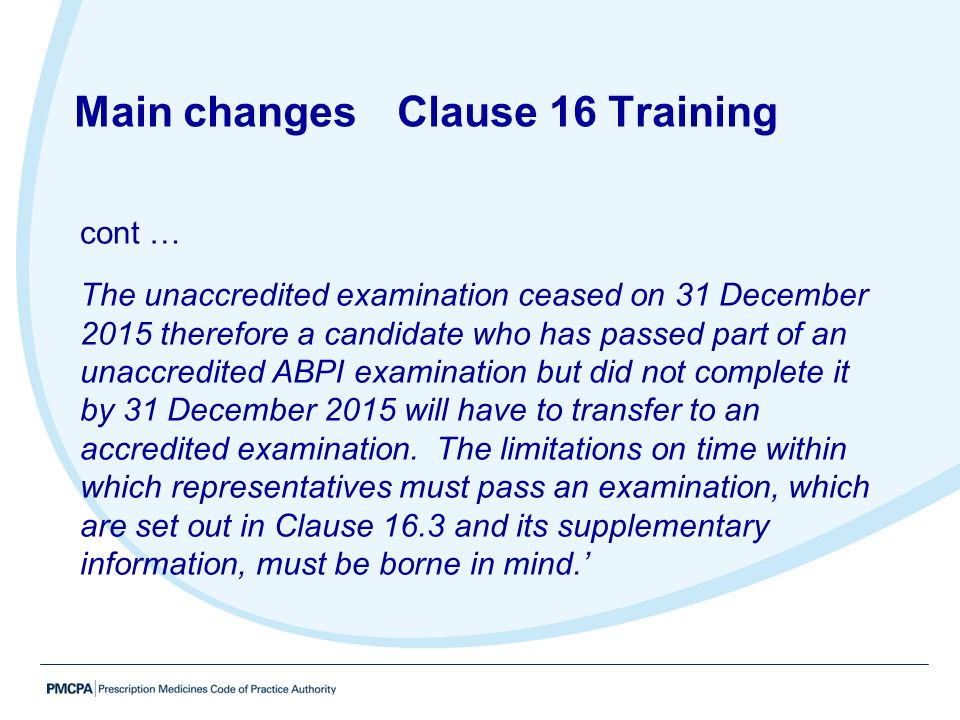 Main changes Clause 16 Training

cont …

The unaccredited examination ceased on 31 December 2015 therefore a candidate who has passed part of an unaccredited ABPI examination but did not complete it by 31 December 2015 will have to transfer to an accredited examination. The limitations on time within which representatives must pass an examination, which are set out in Clause 16.3 and its supplementary information, must be borne in mind.’

PMCPA Prescription Medicines Code of Practice Authority